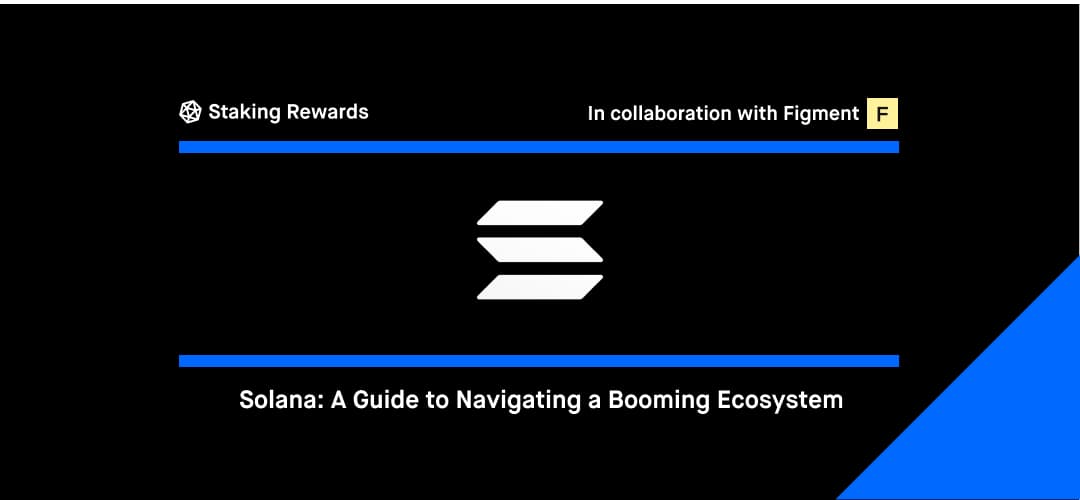 Staking Rewards

In collaboration with Figment F

Solana: A Guide to Navigating a Booming Ecosystem